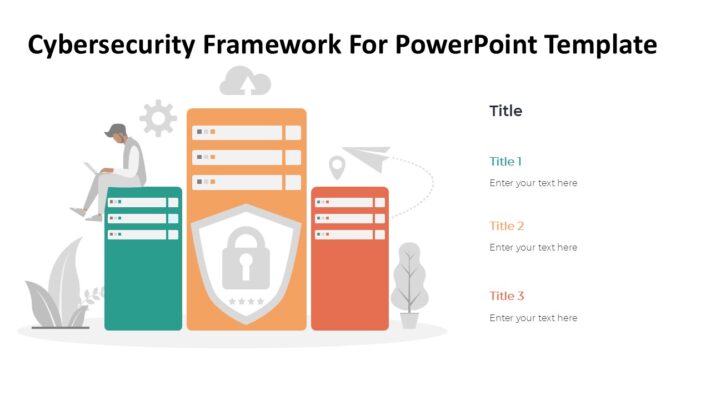 Cybersecurity Framework For PowerPoint Template

Title

Title 1

Enter your text here

Title 2

Enter your text here

Title 3

Enter your text here